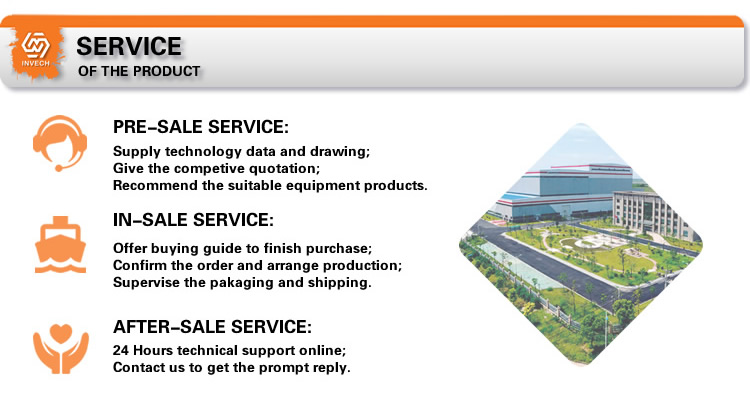 INVECH

SERVICE
OF THE PRODUCT

PRE-SALE SERVICE:
Supply technology data and drawing;
Give the competive quotation;
Recommend the suitable equipment products.

IN-SALE SERVICE:
Offer buying guide to finish purchase;
Confirm the order and arrange production;
Supervise the pakaging and shipping.

AFTER-SALE SERVICE:
24 Hours technical support online;
Contact us to get the prompt reply.